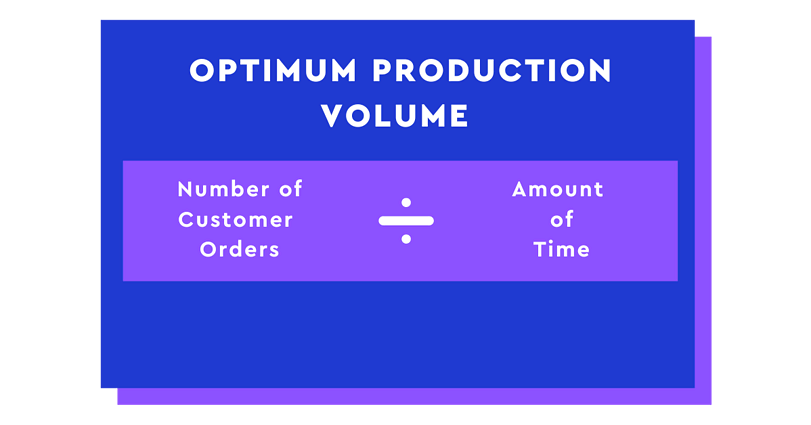 OPTIMUM PRODUCTION VOLUME

Number of Customer Orders $\div$ Amount of Time